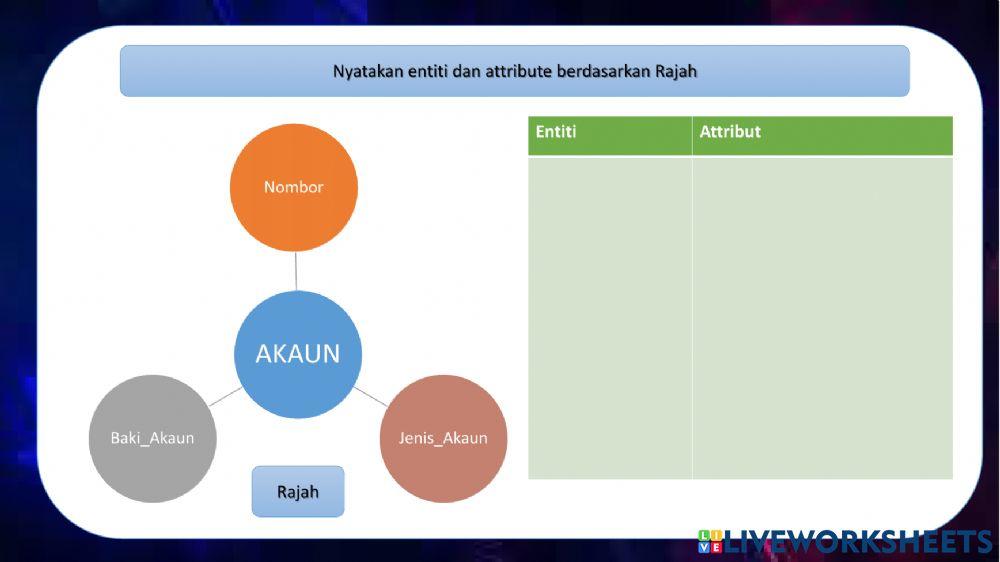 Nyatakan entiti dan attribute berdasarkan Rajah

Nombor

AKAUN

Baki_Akaun

Jenis_Akaun

Rajah

| Entiti | Attribut |
|---|---|
| | |

LIVEWORKSHEETS